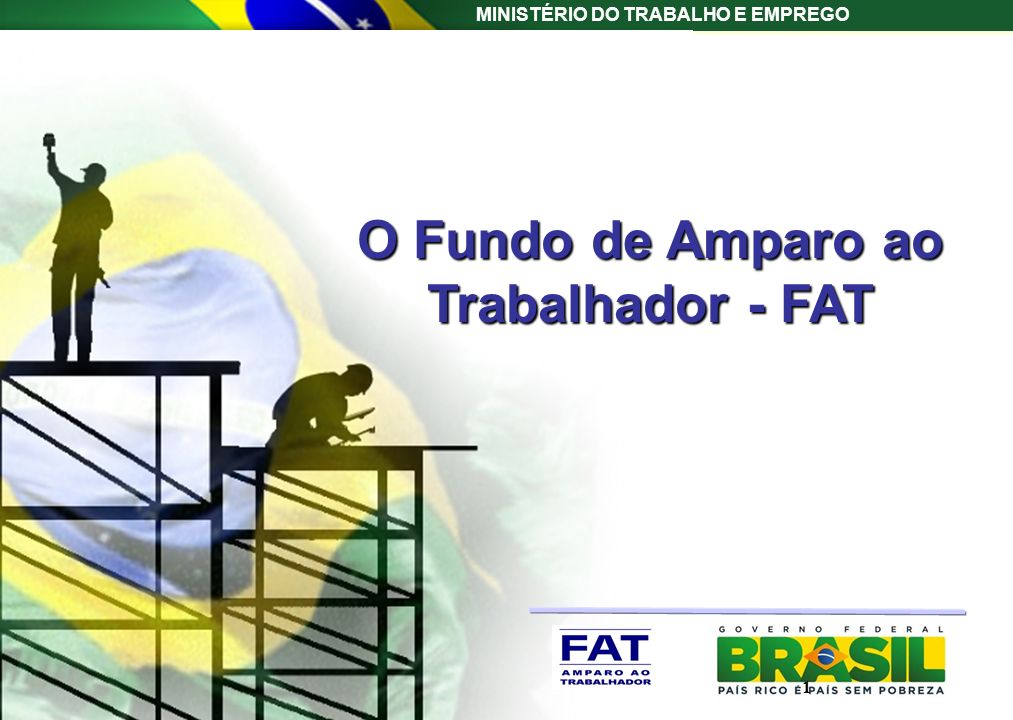 MINISTÉRIO DO TRABALHO E EMPREGO

O Fundo de Amparo ao Trabalhador - FAT

FAT
AMPARO AO TRABALHADOR

GOVERNO FEDERAL
BRASIL
PAÍS RICO É PAÍS SEM POBREZA

1